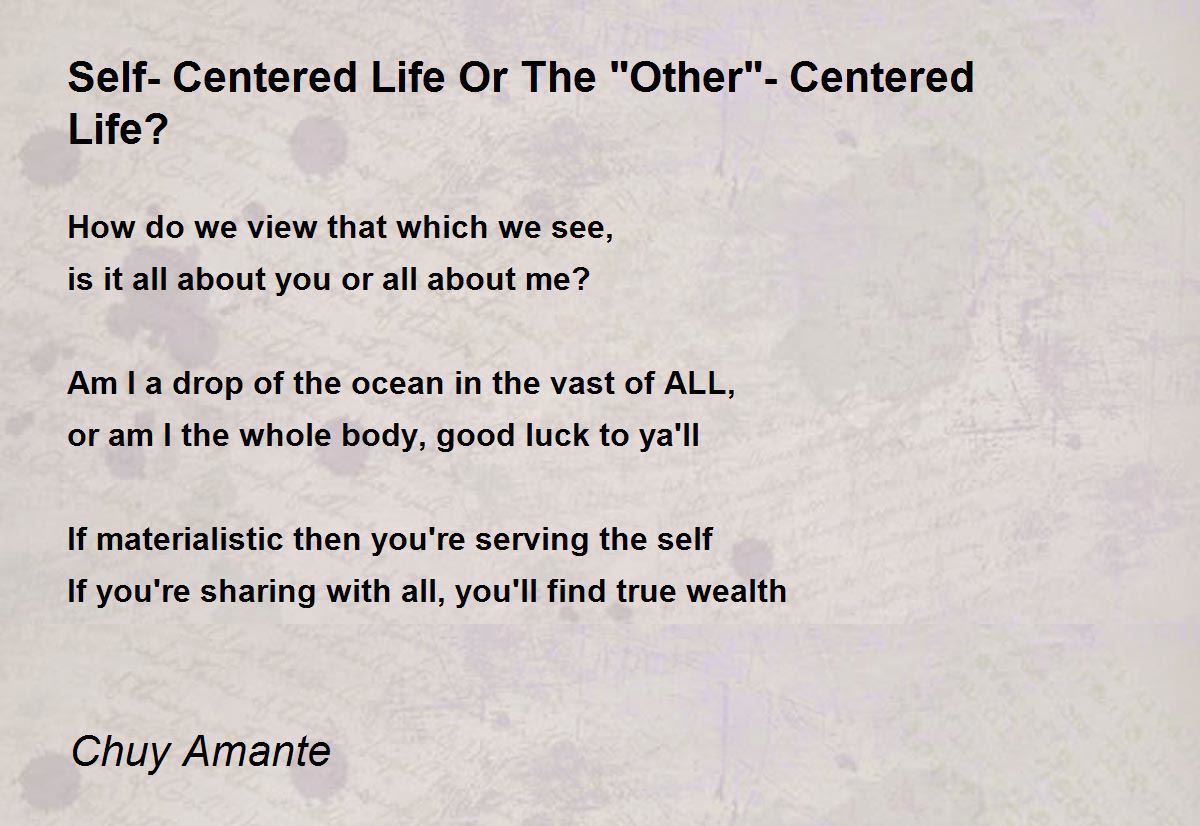 Self- Centered Life Or The "Other"- Centered Life?

How do we view that which we see,
is it all about you or all about me?

Am I a drop of the ocean in the vast of ALL,
or am I the whole body, good luck to ya'll

If materialistic then you're serving the self
If you're sharing with all, you'll find true wealth

Chuy Amante